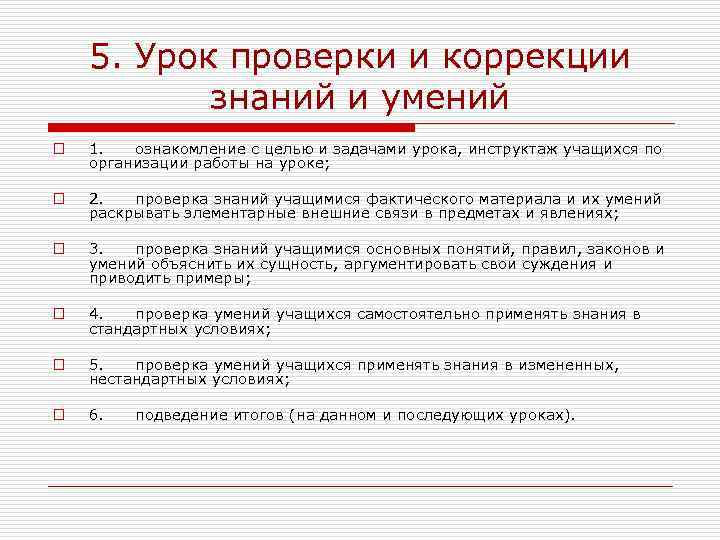 5. Урок проверки и коррекции знаний и умений

1. ознакомление с целью и задачами урока, инструктаж учащихся по организации работы на уроке;

2. проверка знаний учащимися фактического материала и их умений раскрывать элементарные внешние связи в предметах и явлениях;

3. проверка знаний учащимися основных понятий, правил, законов и умений объяснить их сущность, аргументировать свои суждения и приводить примеры;

4. проверка умений учащихся самостоятельно применять знания в стандартных условиях;

5. проверка умений учащихся применять знания в измененных, нестандартных условиях;

6. подведение итогов (на данном и последующих уроках).